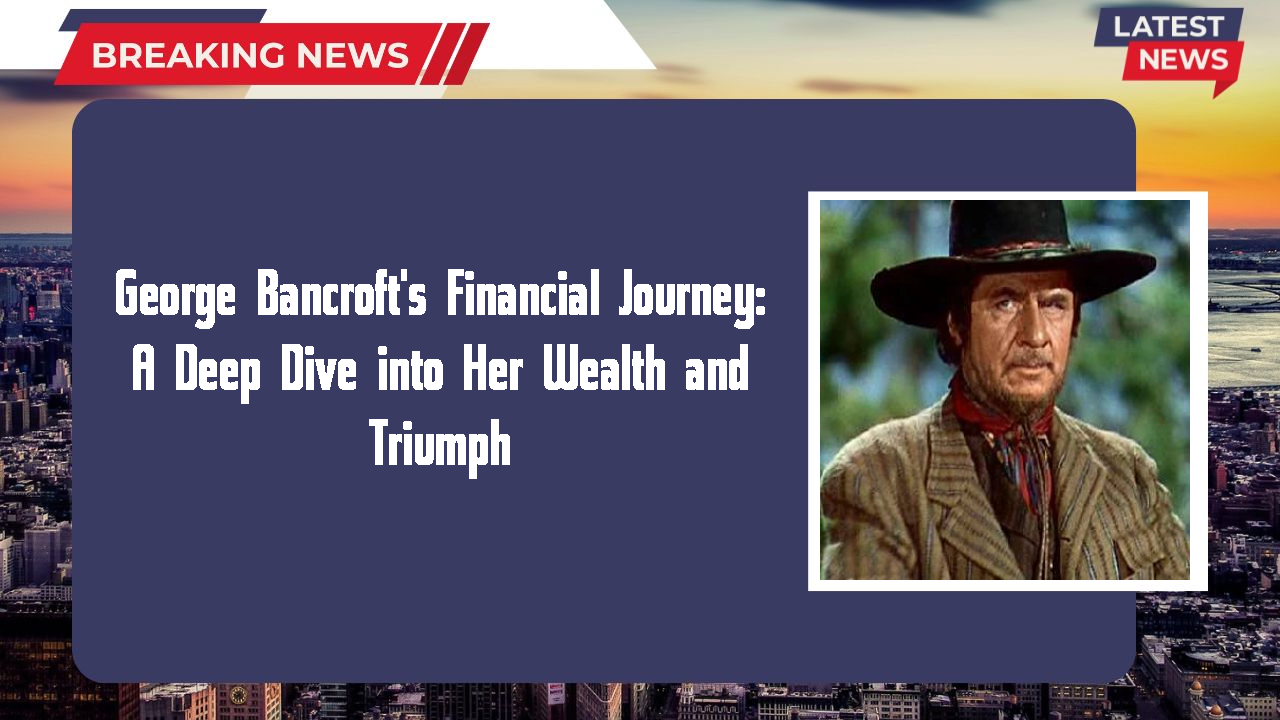 BREAKING NEWS

LATEST NEWS

George Bancroft's Financial Journey: A Deep Dive into Her Wealth and Triumph